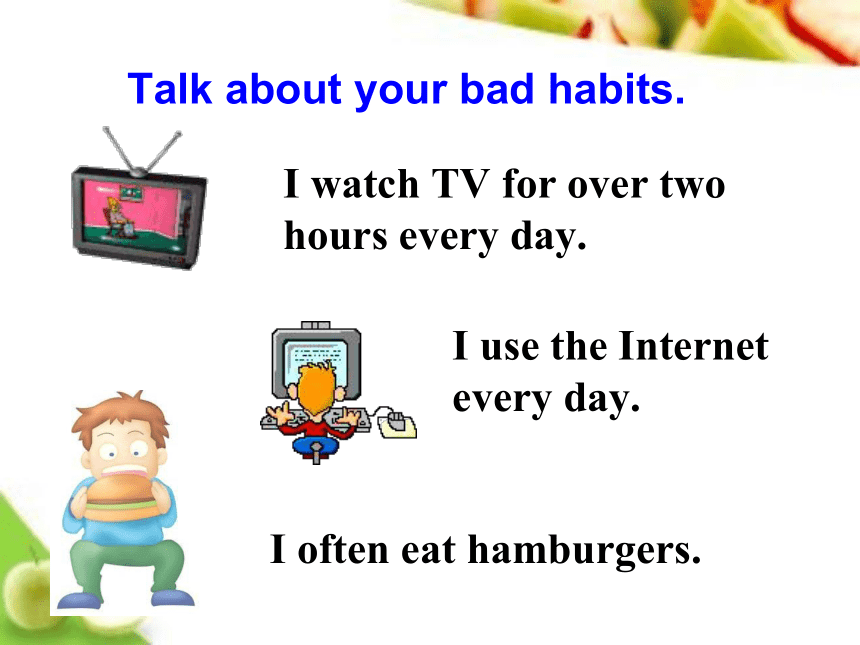 Talk about your bad habits.

I watch TV for over two hours every day.

I use the Internet every day.

I often eat hamburgers.